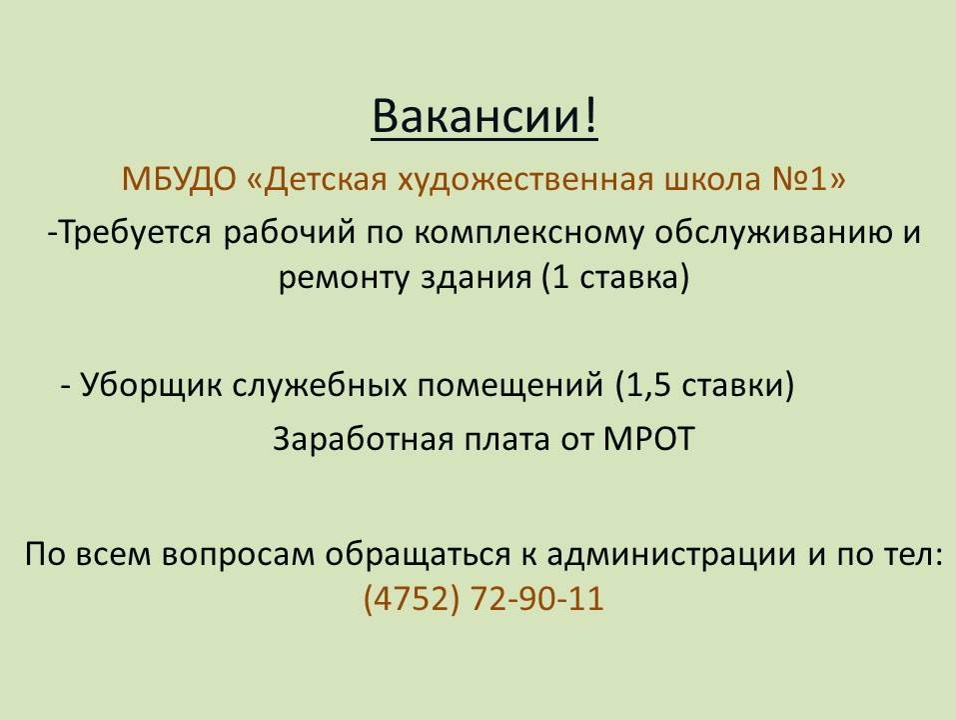 Вакансии!

МБУДО «Детская художественная школа №1»

-Требуется рабочий по комплексному обслуживанию и ремонту здания (1 ставка)

- Уборщик служебных помещений (1,5 ставки)

Заработная плата от МРОТ

По всем вопросам обращаться к администрации и по тел: (4752) 72-90-11